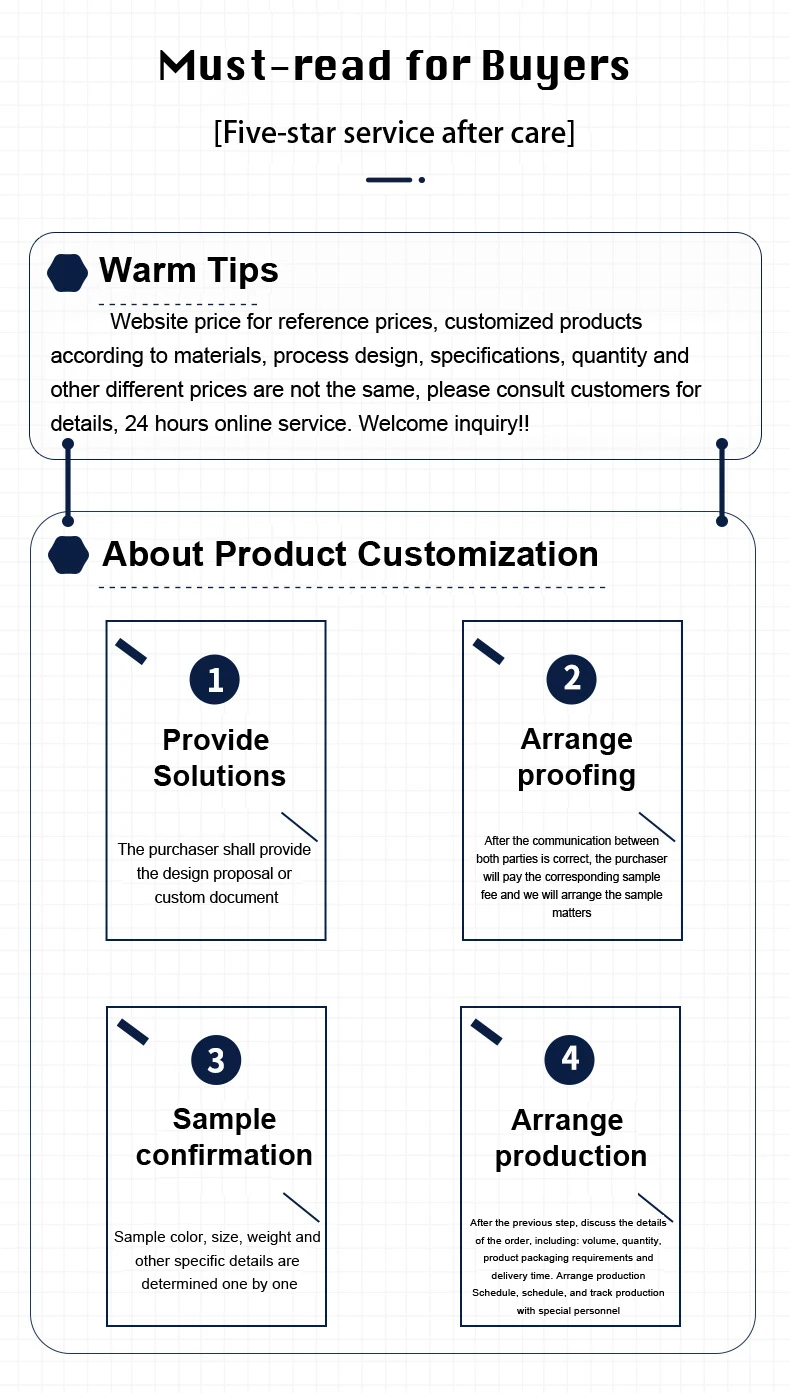 Must-read for Buyers

[Five-star service after care]

Warm Tips

Website price for reference prices, customized products according to materials, process design, specifications, quantity and other different prices are not the same, please consult customers for details, 24 hours online service. Welcome inquiry!!

About Product Customization

1

Provide Solutions

The purchaser shall provide the design proposal or custom document

2

Arrange proofing

After the communication between both parties is correct, the purchaser will pay the corresponding sample fee and we will arrange the sample matters

3

Sample confirmation

Sample color, size, weight and other specific details are determined one by one

4

Arrange production

After the previous step, discuss the details of the order, including: volume, quantity, product packaging requirements and delivery time. Arrange production Schedule, schedule, and track production with special personnel